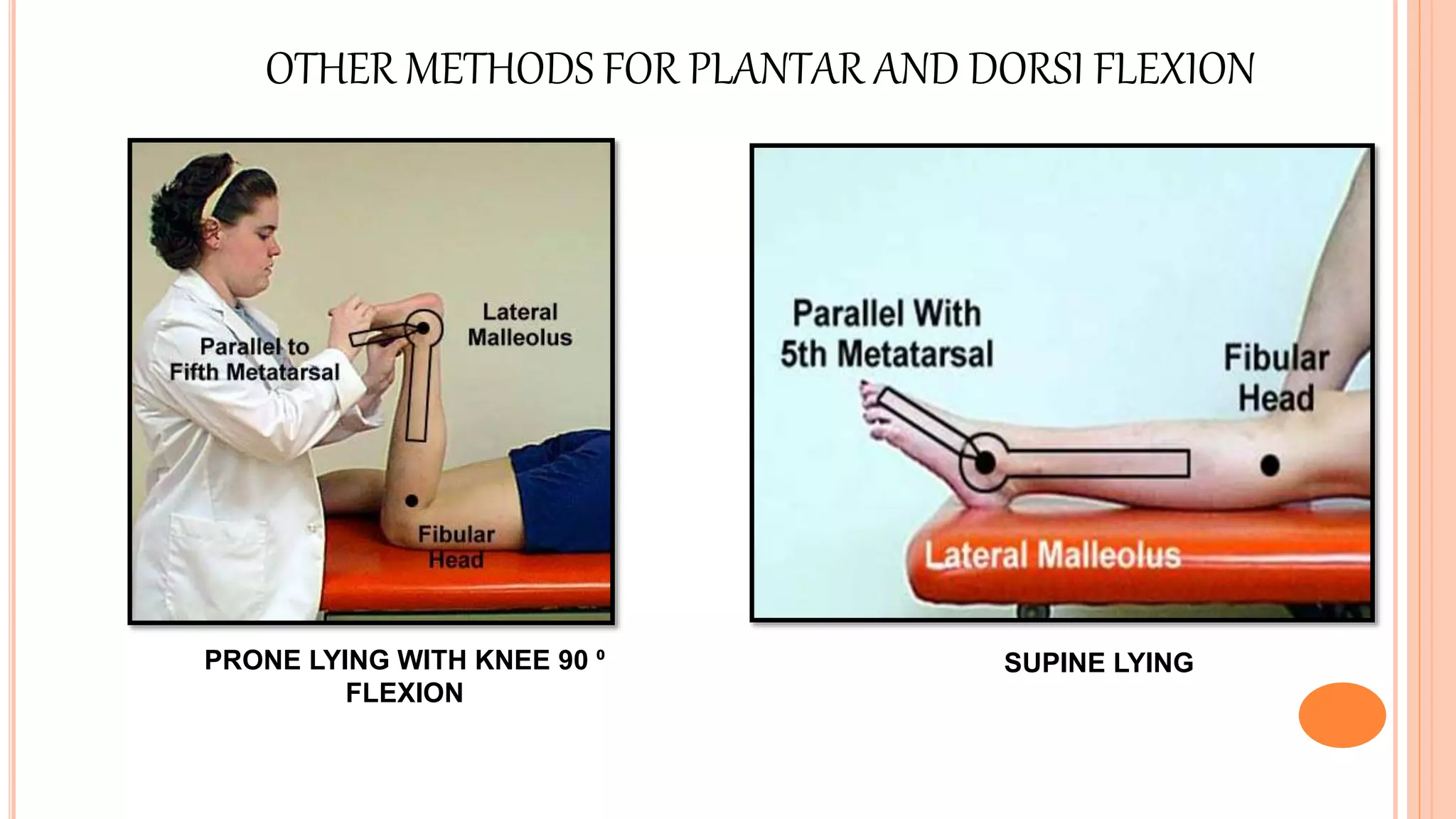 OTHER METHODS FOR PLANTAR AND DORSI FLEXION

Parallel to Fifth Metatarsal

Lateral Malleolus

Fibular Head

PRONE LYING WITH KNEE 90 º FLEXION

Parallel With 5th Metatarsal

Fibular Head

Lateral Malleolus

SUPINE LYING